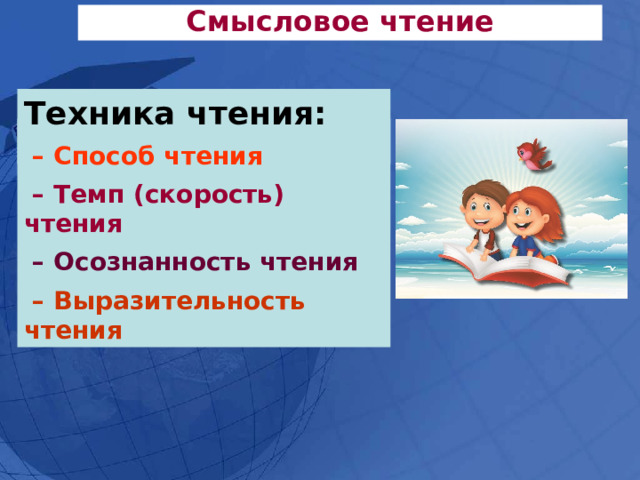 Смысловое чтение

Техника чтения:

– Способ чтения

– Темп (скорость) чтения

– Осознанность чтения

– Выразительность чтения